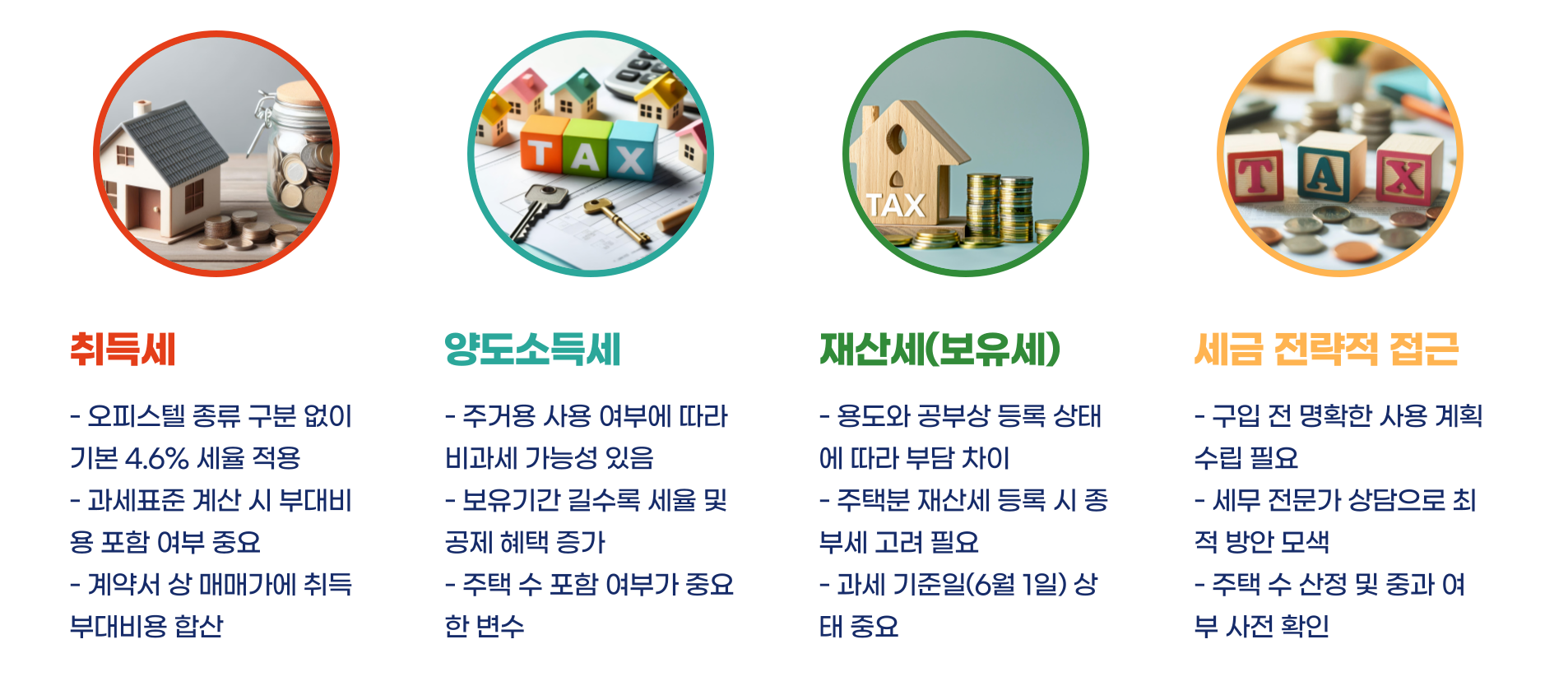 TAX

TAX

TAX

취득세

- 오피스텔 종류 구분 없이 기본 4.6% 세율 적용
- 과세표준 계산 시 부대비용 포함 여부 중요
- 계약서 상 매매가에 취득 부대비용 합산

양도소득세

- 주거용 사용 여부에 따라 비과세 가능성 있음
- 보유기간 길수록 세율 및 공제 혜택 증가
- 주택 수 포함 여부가 중요한 변수

재산세(보유세)

- 용도와 공부상 등록 상태에 따라 부담 차이
- 주택분 재산세 등록 시 종부세 고려 필요
- 과세 기준일(6월 1일) 상태 중요

세금 전략적 접근

- 구입 전 명확한 사용 계획 수립 필요
- 세무 전문가 상담으로 최적 방안 모색
- 주택 수 산정 및 중과 여부 사전 확인